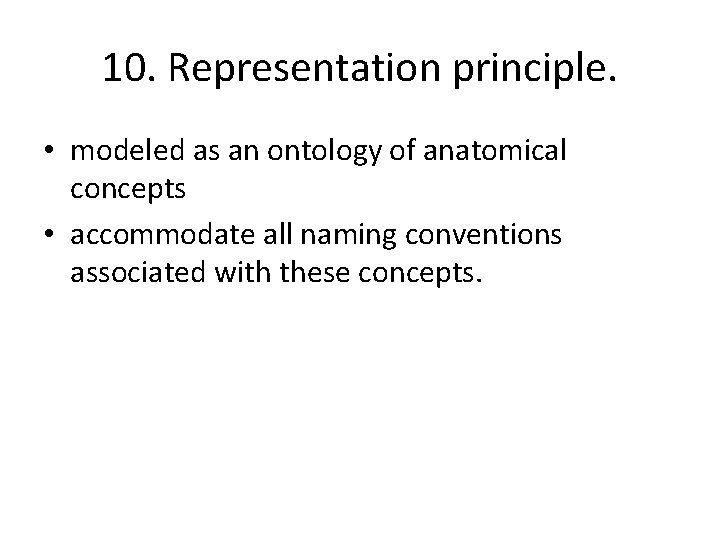 10. Representation principle.

• modeled as an ontology of anatomical concepts
• accommodate all naming conventions associated with these concepts.